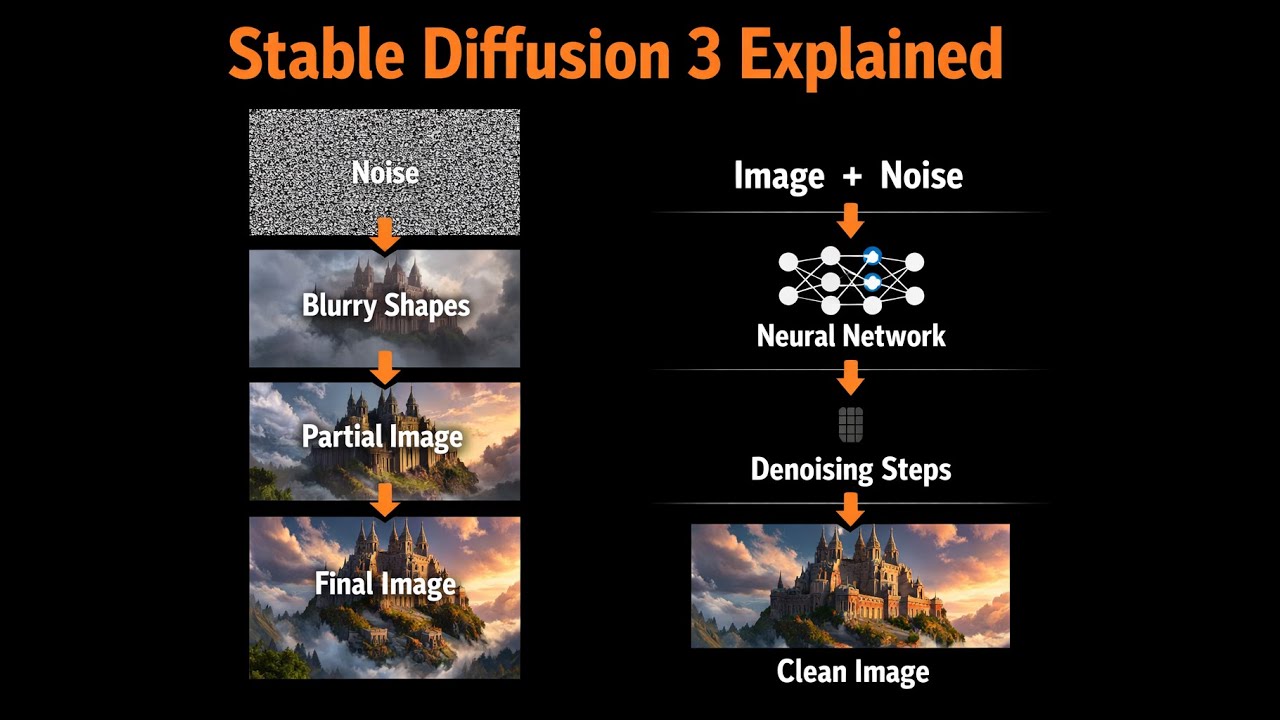 Stable Diffusion 3 Explained

Noise

Blurry Shapes

Partial Image

Final Image

Image + Noise

Neural Network

Denoising Steps

Clean Image